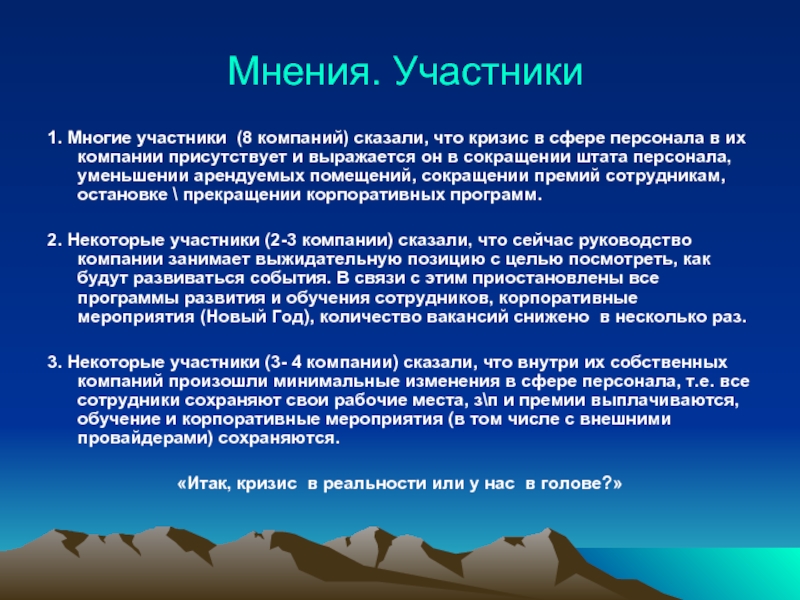 Мнения. Участники

1. Многие участники (8 компаний) сказали, что кризис в сфере персонала в их компании присутствует и выражается он в сокращении штата персонала, уменьшении арендуемых помещений, сокращении премий сотрудникам, остановке \ прекращении корпоративных программ.

2. Некоторые участники (2-3 компании) сказали, что сейчас руководство компании занимает выжидательную позицию с целью посмотреть, как будут развиваться события. В связи с этим приостановлены все программы развития и обучения сотрудников, корпоративные мероприятия (Новый Год), количество вакансий снижено в несколько раз.

3. Некоторые участники (3- 4 компании) сказали, что внутри их собственных компаний произошли минимальные изменения в сфере персонала, т.е. все сотрудники сохраняют свои рабочие места, з\п и премии выплачиваются, обучение и корпоративные мероприятия (в том числе с внешними провайдерами) сохраняются.

«Итак, кризис в реальности или у нас в голове?»